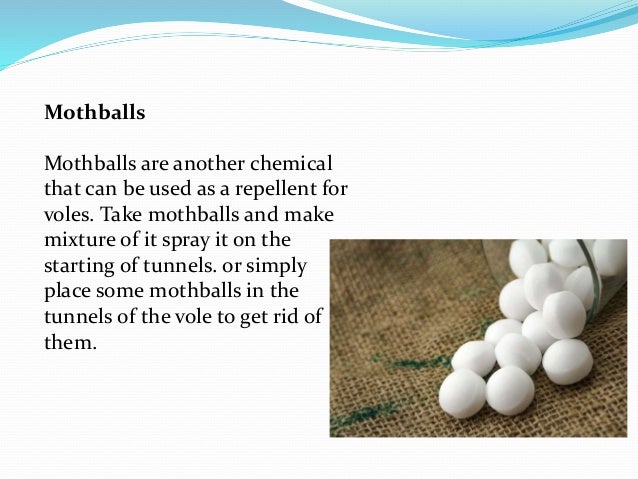 Mothballs

Mothballs are another chemical that can be used as a repellent for voles. Take mothballs and make mixture of it spray it on the starting of tunnels. or simply place some mothballs in the tunnels of the vole to get rid of them.